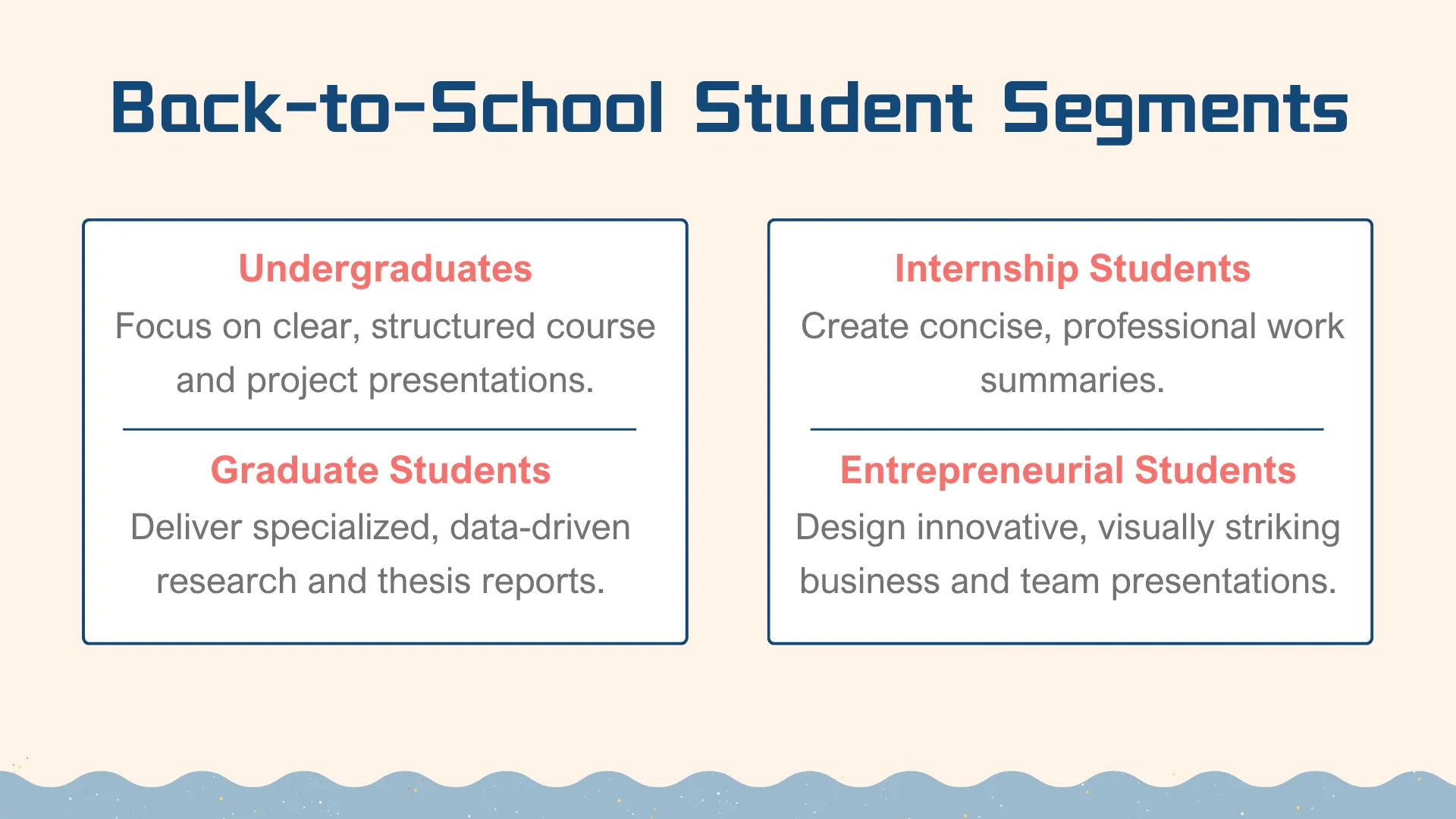 Back-to-School Student Segments

Undergraduates
Focus on clear, structured course and project presentations.

Graduate Students
Deliver specialized, data-driven research and thesis reports.

Internship Students
Create concise, professional work summaries.

Entrepreneurial Students
Design innovative, visually striking business and team presentations.